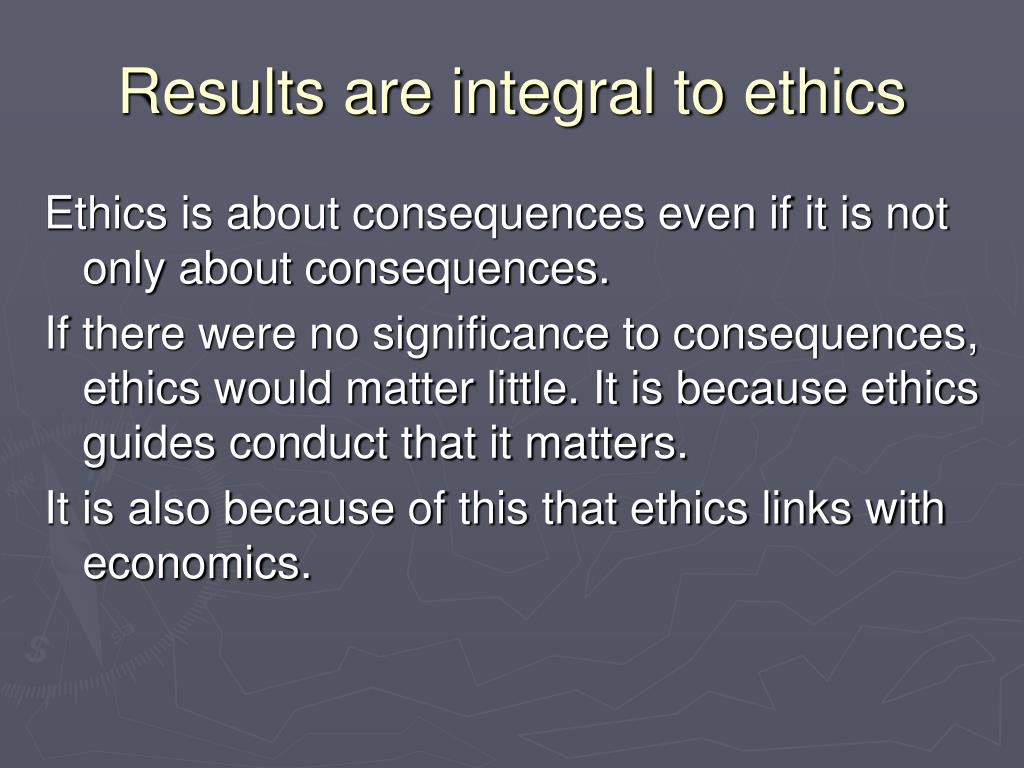 Results are integral to ethics

Ethics is about consequences even if it is not only about consequences.

If there were no significance to consequences, ethics would matter little. It is because ethics guides conduct that it matters.

It is also because of this that ethics links with economics.